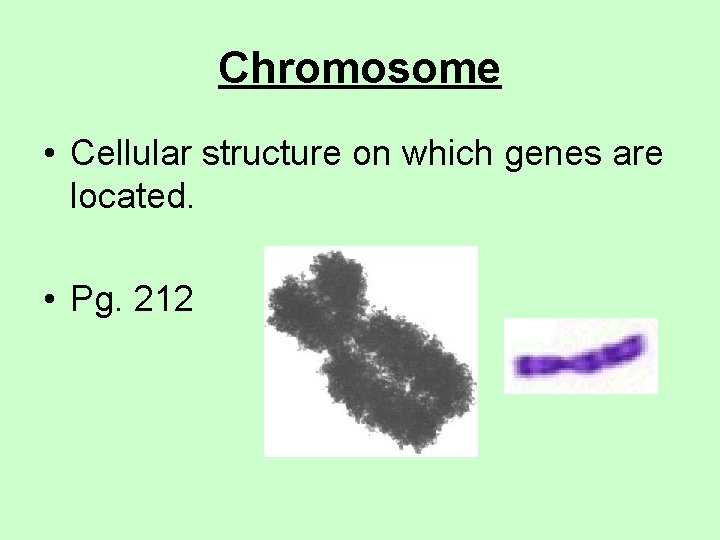 Chromosome

• Cellular structure on which genes are located.

• Pg. 212